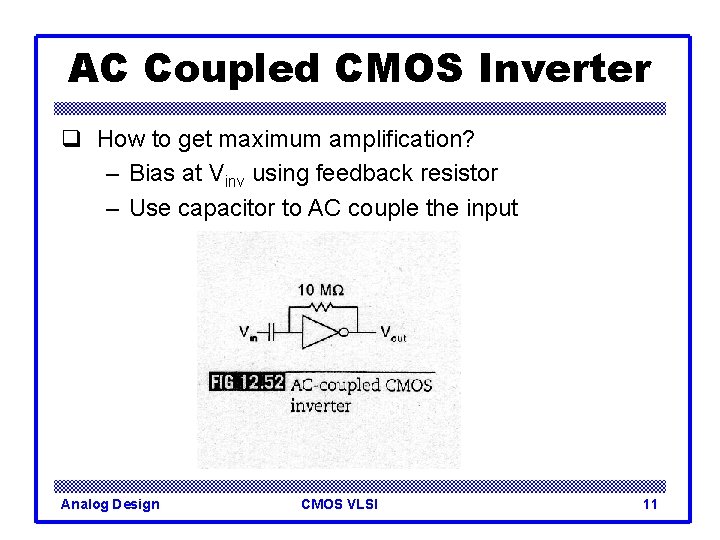 AC Coupled CMOS Inverter

❑ How to get maximum amplification?
– Bias at $V_{inv}$ using feedback resistor
– Use capacitor to AC couple the input

10 MΩ

$V_{in}$

$V_{out}$

FIG 12.52 AC-coupled CMOS inverter

Analog Design CMOS VLSI 11